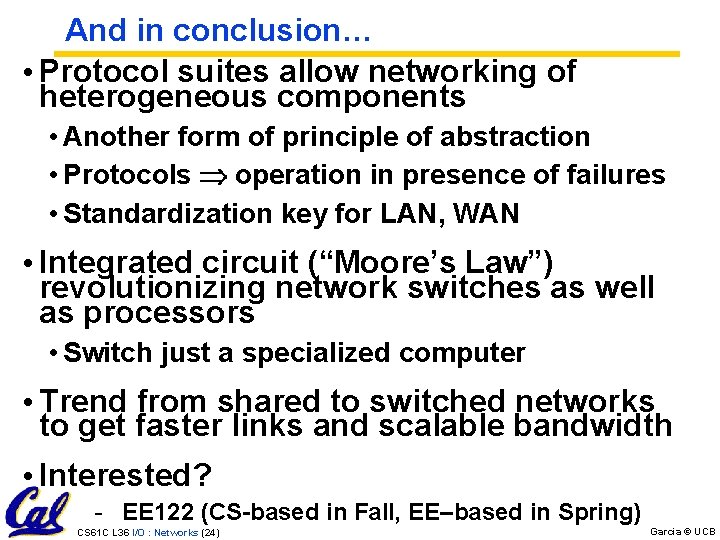 And in conclusion…

• Protocol suites allow networking of heterogeneous components

• Another form of principle of abstraction

• Protocols $\Rightarrow$ operation in presence of failures

• Standardization key for LAN, WAN

• Integrated circuit (“Moore’s Law”) revolutionizing network switches as well as processors

• Switch just a specialized computer

• Trend from shared to switched networks to get faster links and scalable bandwidth

• Interested?

- EE122 (CS-based in Fall, EE–based in Spring)

Cal

CS61C L36 I/O : Networks (24)

Garcia © UCB